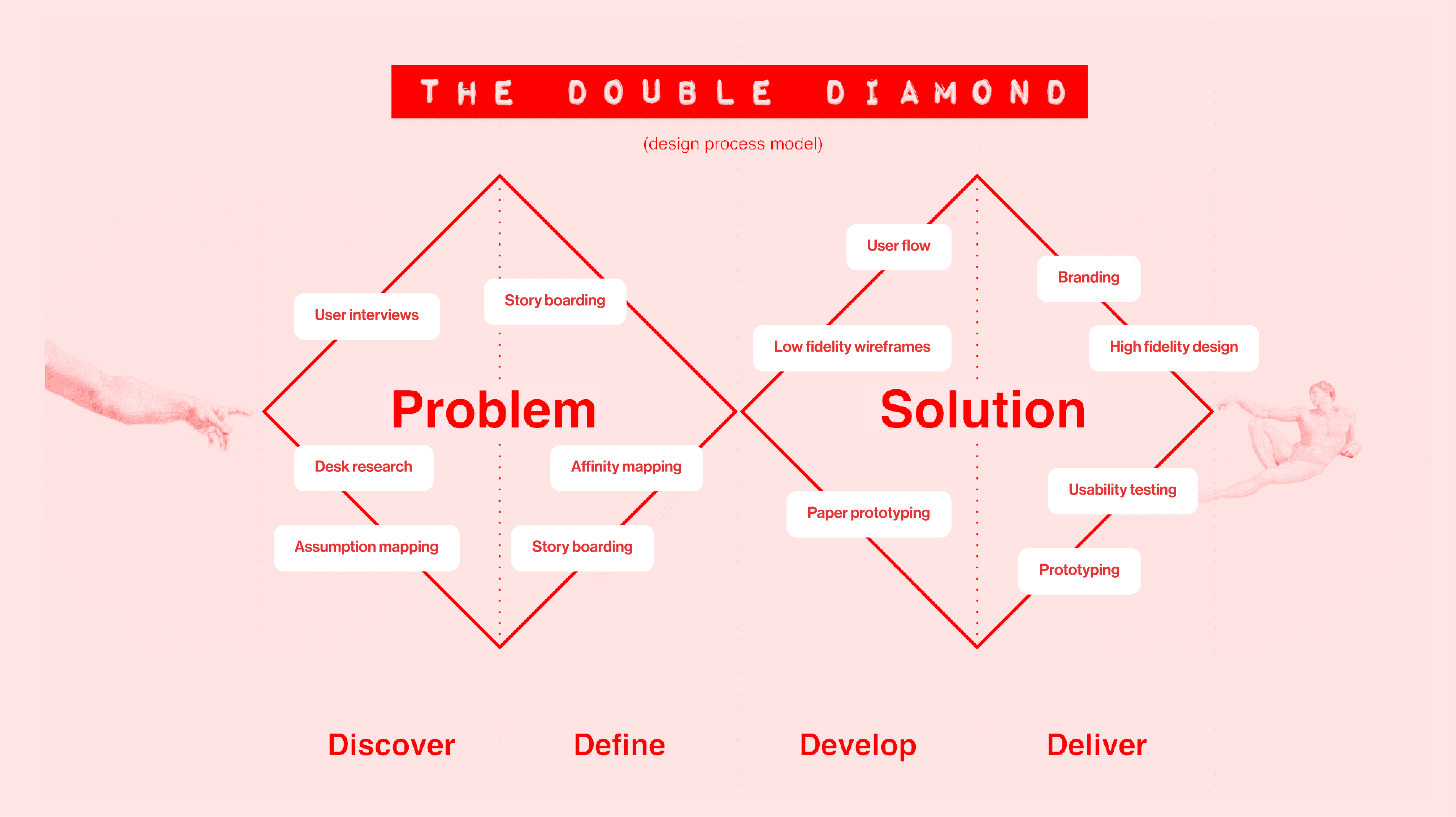 THE DOUBLE DIAMOND

(design process model)

User interviews

Story boarding

Problem

Desk research

Affinity mapping

Assumption mapping

Story boarding

User flow

Branding

Low fidelity wireframes

High fidelity design

Solution

Paper prototyping

Usability testing

Prototyping

Discover

Define

Develop

Deliver